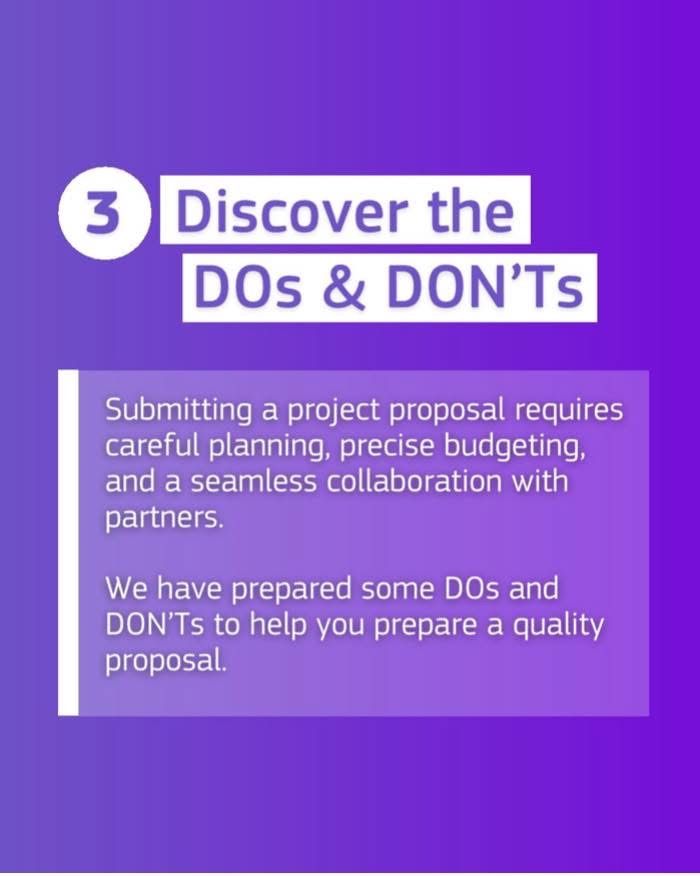 3 Discover the DOs & DON'Ts

Submitting a project proposal requires careful planning, precise budgeting, and a seamless collaboration with partners.

We have prepared some DOs and DON'Ts to help you prepare a quality proposal.